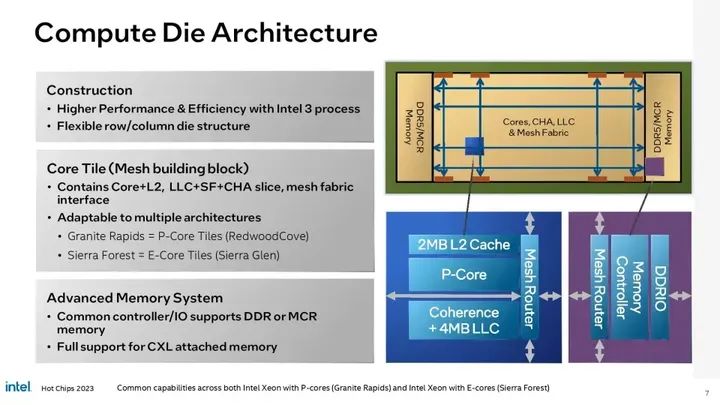 Compute Die Architecture

Construction
• Higher Performance & Efficiency with Intel 3 process
• Flexible row/column die structure

Core Tile (Mesh building block)
• Contains Core+L2, LLC+SF+CHA slice, mesh fabric interface
• Adaptable to multiple architectures
• Granite Rapids = P-Core Tiles (RedwoodCove)
• Sierra Forest = E-Core Tiles (Sierra Glen)

Advanced Memory System
• Common controller/IO supports DDR or MCR memory
• Full support for CXL attached memory

DDR5/MCR Memory

Cores, CHA, LLC & Mesh Fabric

DDR5/MCR Memory

2MB L2 Cache

P-Core

Coherence + 4MB LLC

Mesh Router

Mesh Router

Memory Controller

DDRIO

intel. Hot Chips 2023 Common capabilities across both Intel Xeon with P-cores (Granite Rapids) and Intel Xeon with E-cores (Sierra Forest)

7